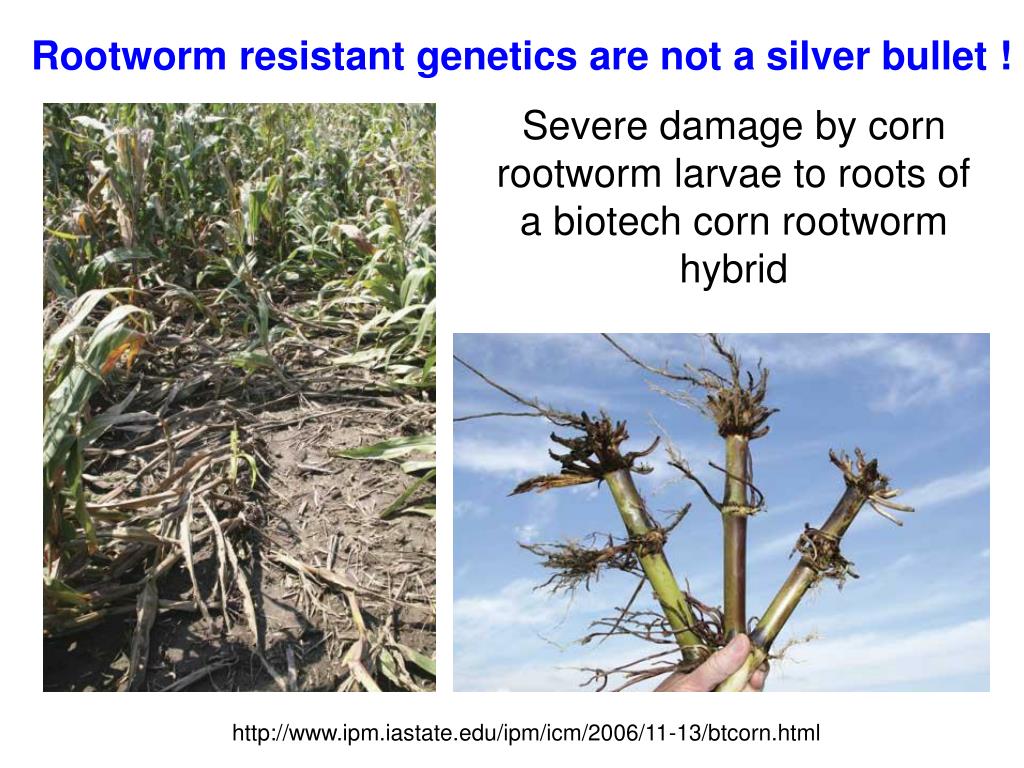 Rootworm resistant genetics are not a silver bullet !

Severe damage by corn rootworm larvae to roots of a biotech corn rootworm hybrid

http://www.ipm.iastate.edu/ipm/icm/2006/11-13/btcorn.html